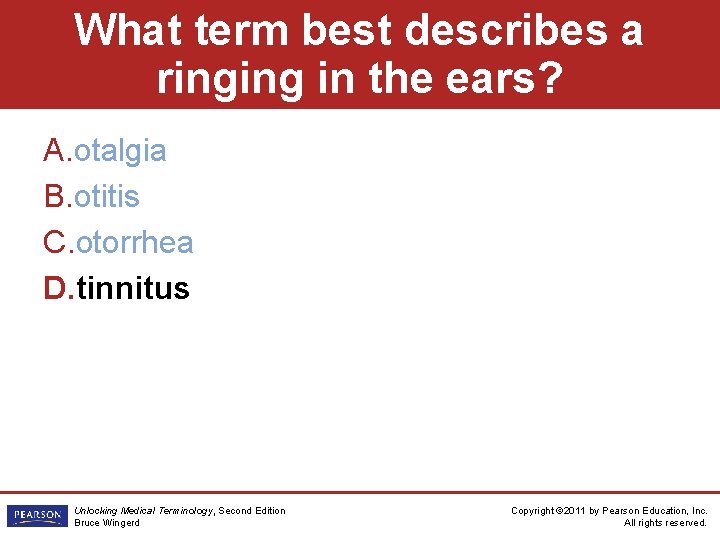 What term best describes a ringing in the ears?

A. otalgia
B. otitis
C. otorrhea
D. tinnitus

PEARSON

Unlocking Medical Terminology, Second Edition
Bruce Wingerd

Copyright ©2011 by Pearson Education, Inc.
All rights reserved.